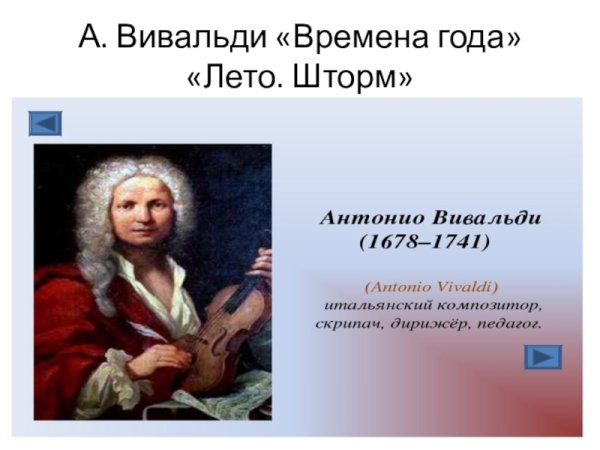 А. Вивальди «Времена года»
«Лето. Шторм»

Антонио Вивальди
(1678–1741)

(Antonio Vivaldi)
итальянский композитор, скрипач, дирижёр, педагог.